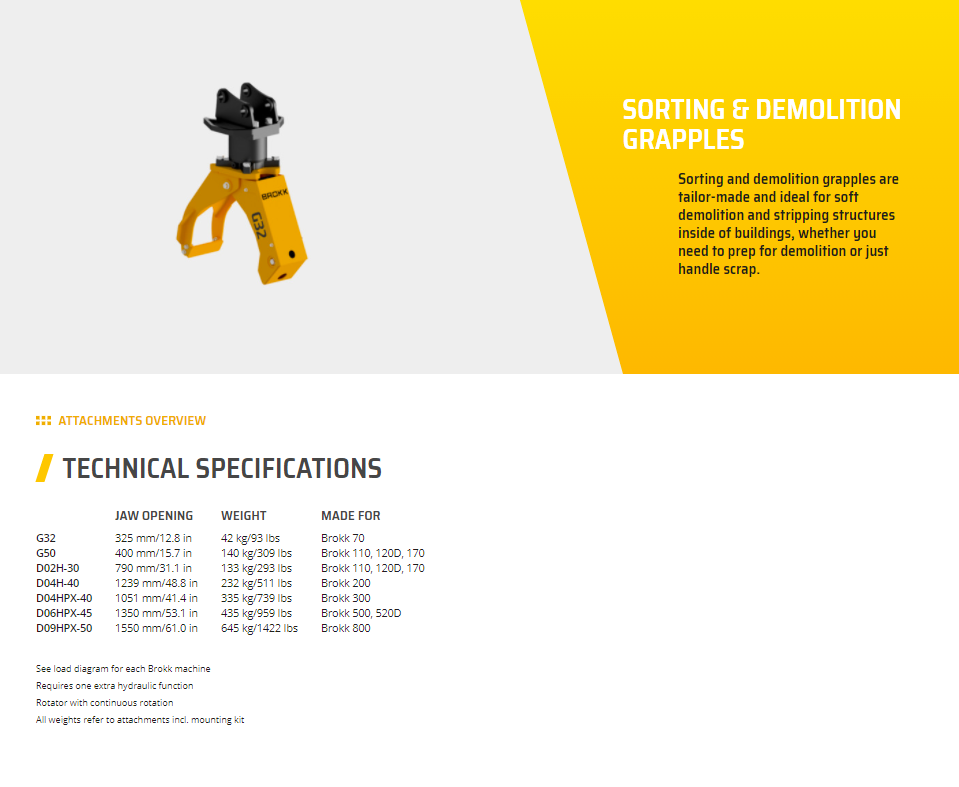 BROKK

G32

SORTING & DEMOLITION GRAPPLES

Sorting and demolition grapples are tailor-made and ideal for soft demolition and stripping structures inside of buildings, whether you need to prep for demolition or just handle scrap.

ATTACHMENTS OVERVIEW

TECHNICAL SPECIFICATIONS

| | JAW OPENING | WEIGHT | MADE FOR |
|---|---|---|---|
| G32 | 325 mm/12.8 in | 42 kg/93 lbs | Brokk 70 |
| G50 | 400 mm/15.7 in | 140 kg/309 lbs | Brokk 110, 120D, 170 |
| D02H-30 | 790 mm/31.1 in | 133 kg/293 lbs | Brokk 110, 120D, 170 |
| D04H-40 | 1239 mm/48.8 in | 232 kg/511 lbs | Brokk 200 |
| D04HPX-40 | 1051 mm/41.4 in | 335 kg/739 lbs | Brokk 300 |
| D06HPX-45 | 1350 mm/53.1 in | 435 kg/959 lbs | Brokk 500, 520D |
| D09HPX-50 | 1550 mm/61.0 in | 645 kg/1422 lbs | Brokk 800 |

See load diagram for each Brokk machine
Requires one extra hydraulic function
Rotator with continuous rotation
All weights refer to attachments incl. mounting kit